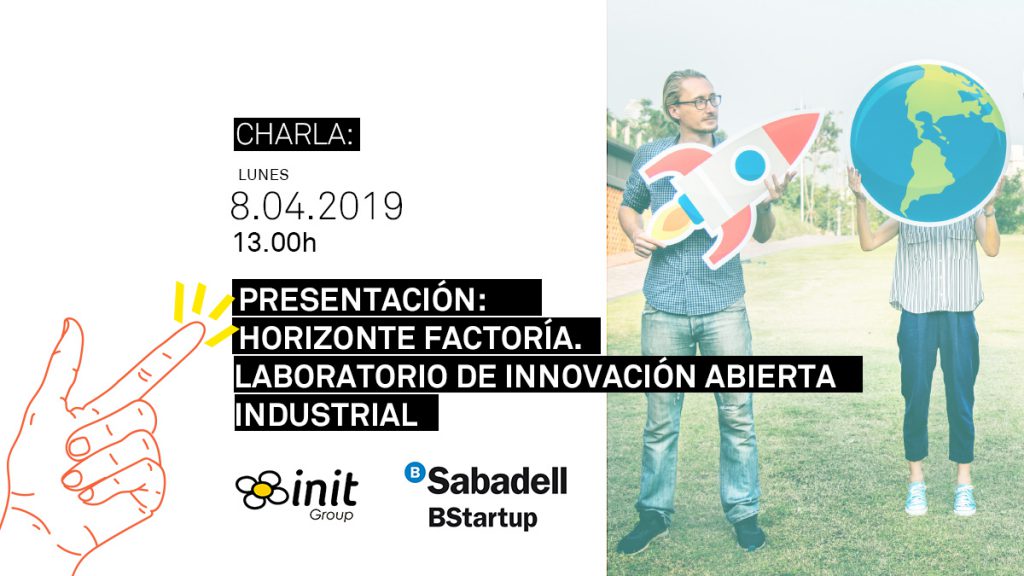 CHARLA:

LUNES
8.04.2019
13.00h

PRESENTACIÓN:
HORIZONTE FACTORÍA.
LABORATORIO DE INNOVACIÓN ABIERTA INDUSTRIAL

init
Group

B Sabadell
BStartup